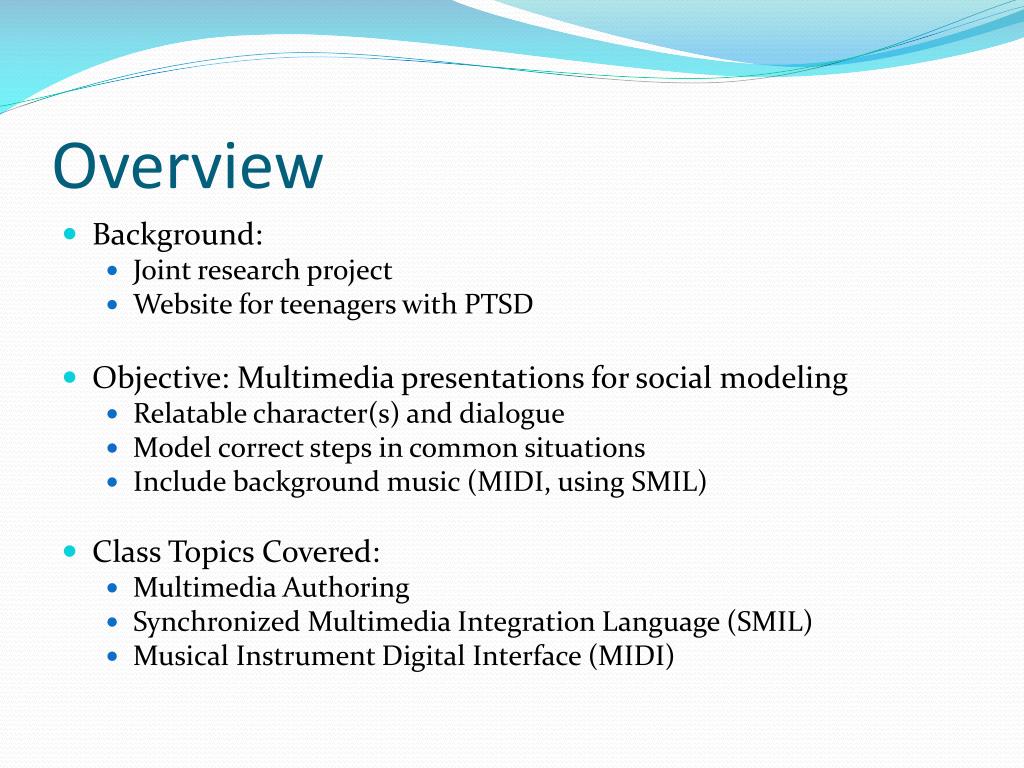 Overview

- Background:
  - Joint research project
  - Website for teenagers with PTSD

- Objective: Multimedia presentations for social modeling
  - Relatable character(s) and dialogue
  - Model correct steps in common situations
  - Include background music (MIDI, using SMIL)

- Class Topics Covered:
  - Multimedia Authoring
  - Synchronized Multimedia Integration Language (SMIL)
  - Musical Instrument Digital Interface (MIDI)